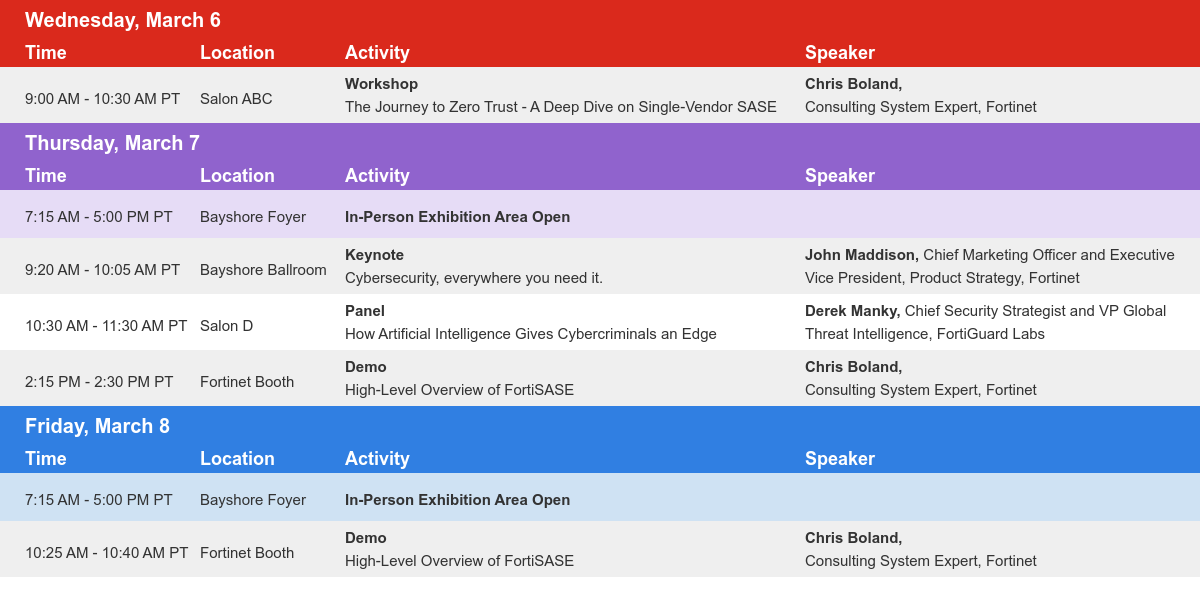 Wednesday, March 6

| Time | Location | Activity | Speaker |
|---|---|---|---|
| 9:00 AM - 10:30 AM PT | Salon ABC | Workshop The Journey to Zero Trust - A Deep Dive on Single-Vendor SASE | Chris Boland, Consulting System Expert, Fortinet |

Thursday, March 7

| Time | Location | Activity | Speaker |
|---|---|---|---|
| 7:15 AM - 5:00 PM PT | Bayshore Foyer | In-Person Exhibition Area Open | |
| 9:20 AM - 10:05 AM PT | Bayshore Ballroom | Keynote Cybersecurity, everywhere you need it. | John Maddison, Chief Marketing Officer and Executive Vice President, Product Strategy, Fortinet |
| 10:30 AM - 11:30 AM PT | Salon D | Panel How Artificial Intelligence Gives Cybercriminals an Edge | Derek Manky, Chief Security Strategist and VP Global Threat Intelligence, FortiGuard Labs |
| 2:15 PM - 2:30 PM PT | Fortinet Booth | Demo High-Level Overview of FortiSASE | Chris Boland, Consulting System Expert, Fortinet |

Friday, March 8

| Time | Location | Activity | Speaker |
|---|---|---|---|
| 7:15 AM - 5:00 PM PT | Bayshore Foyer | In-Person Exhibition Area Open | |
| 10:25 AM - 10:40 AM PT | Fortinet Booth | Demo High-Level Overview of FortiSASE | Chris Boland, Consulting System Expert, Fortinet |